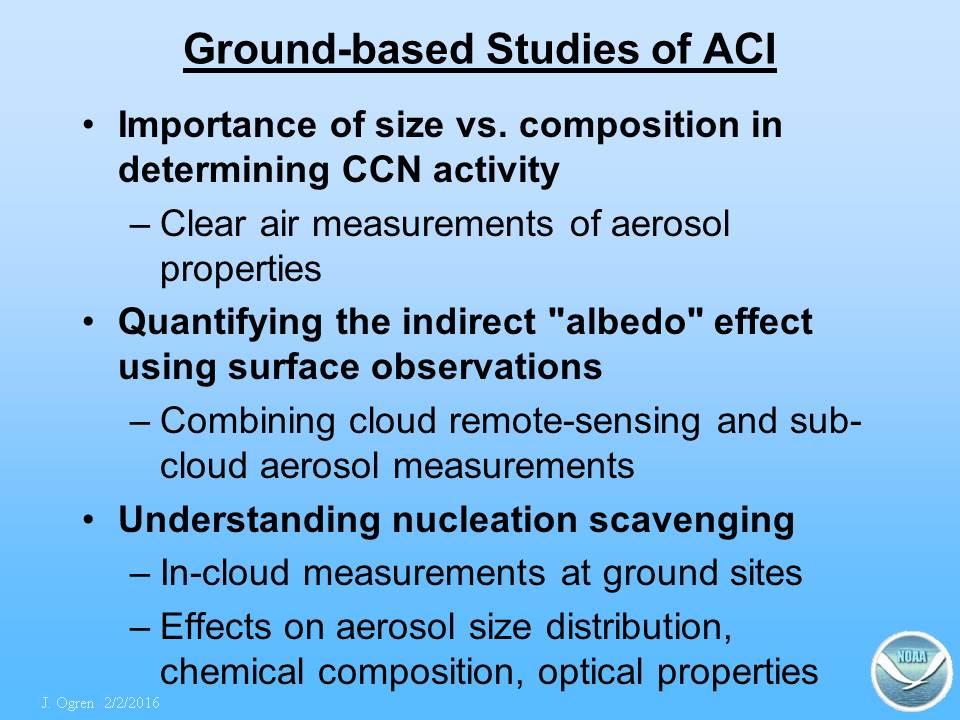 Ground-based Studies of ACI

• Importance of size vs. composition in determining CCN activity
– Clear air measurements of aerosol properties

• Quantifying the indirect "albedo" effect using surface observations
– Combining cloud remote-sensing and sub-cloud aerosol measurements

• Understanding nucleation scavenging
– In-cloud measurements at ground sites
– Effects on aerosol size distribution, chemical composition, optical properties

J. Ogren 2/2/2016

NOAA